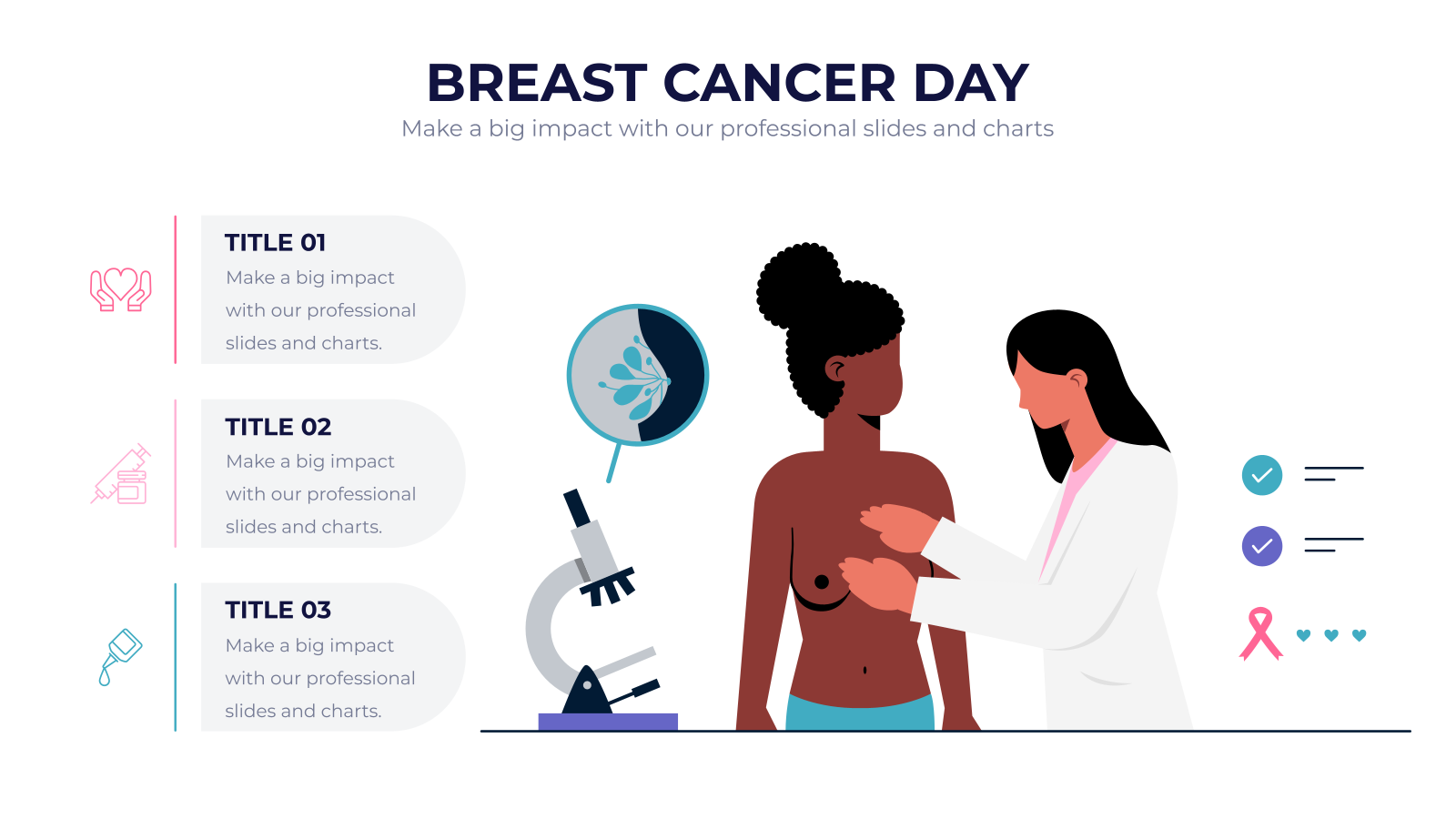 BREAST CANCER DAY
Make a big impact with our professional slides and charts

TITLE 01
Make a big impact with our professional slides and charts.

TITLE 02
Make a big impact with our professional slides and charts.

TITLE 03
Make a big impact with our professional slides and charts.